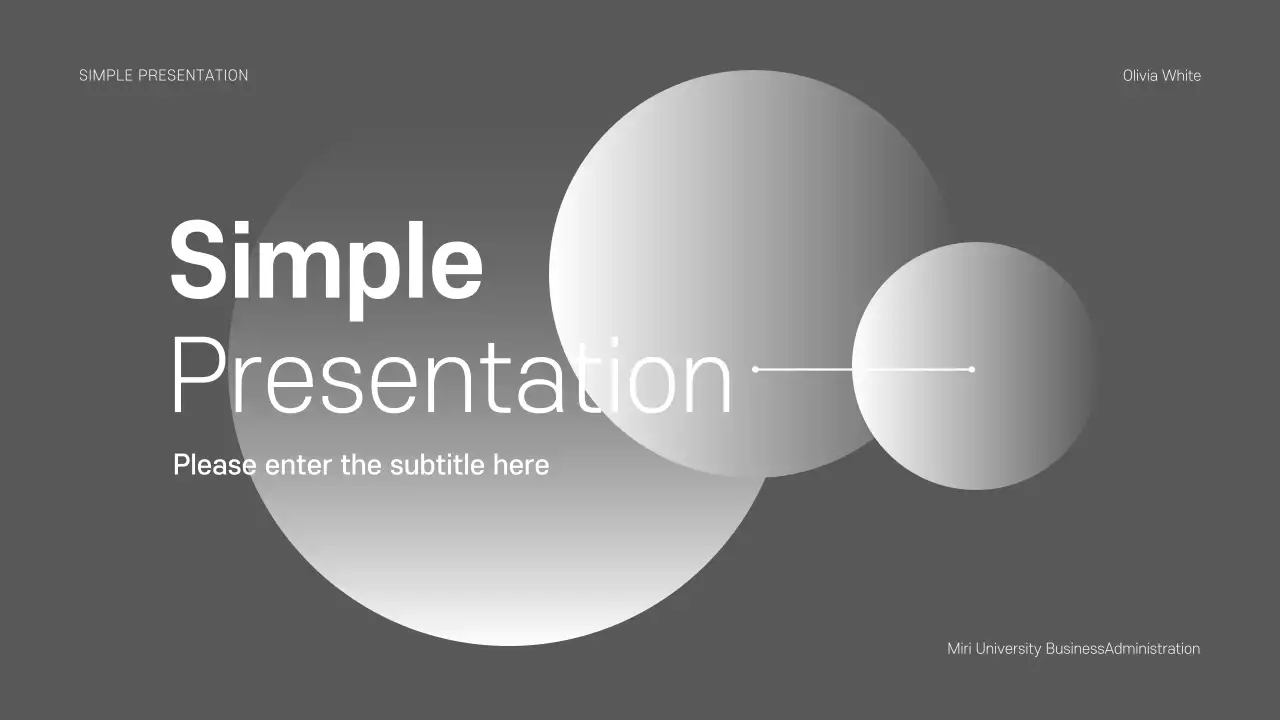 SIMPLE PRESENTATION

Olivia White

Simple
Presentation

Please enter the subtitle here

Miri University BusinessAdministration